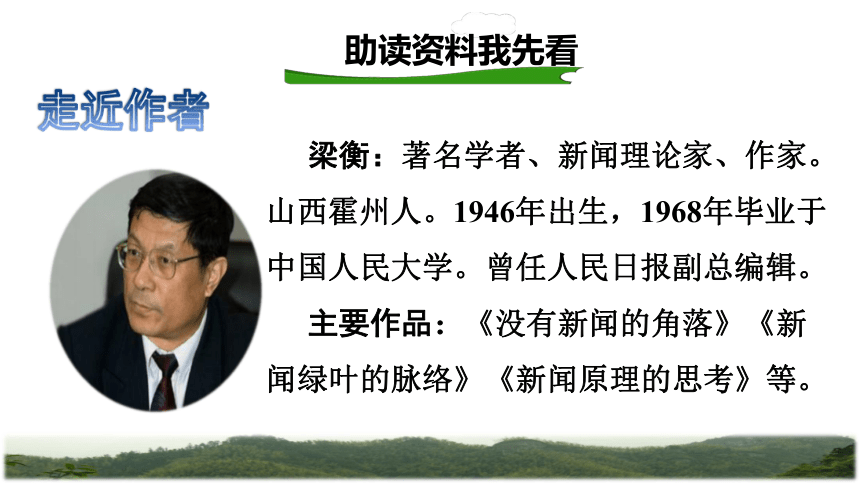 助读资料我先看

走近作者

梁衡：著名学者、新闻理论家、作家。山西霍州人。1946年出生，1968年毕业于中国人民大学。曾任人民日报副总编辑。

主要作品：《没有新闻的角落》《新闻绿叶的脉络》《新闻原理的思考》等。